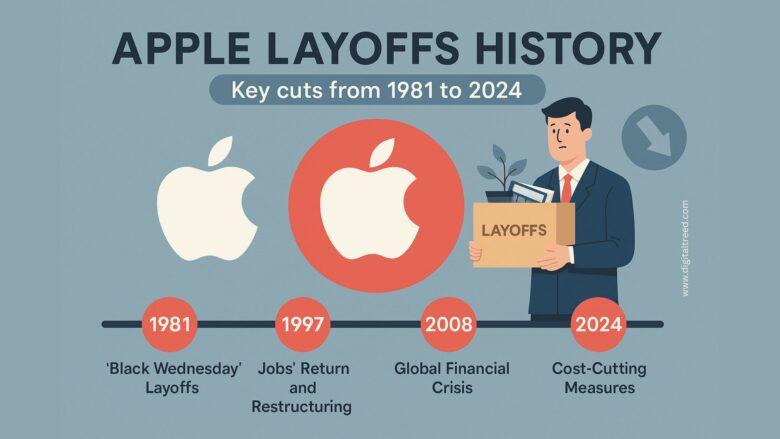 APPLE LAYOFFS HISTORY

Key cuts from 1981 to 2024

LAYOFFS

www.digitaltreed.com

1981
'Black Wednesday' Layoffs

1997
Jobs' Return and Restructuring

2008
Global Financial Crisis

2024
Cost-Cutting Measures